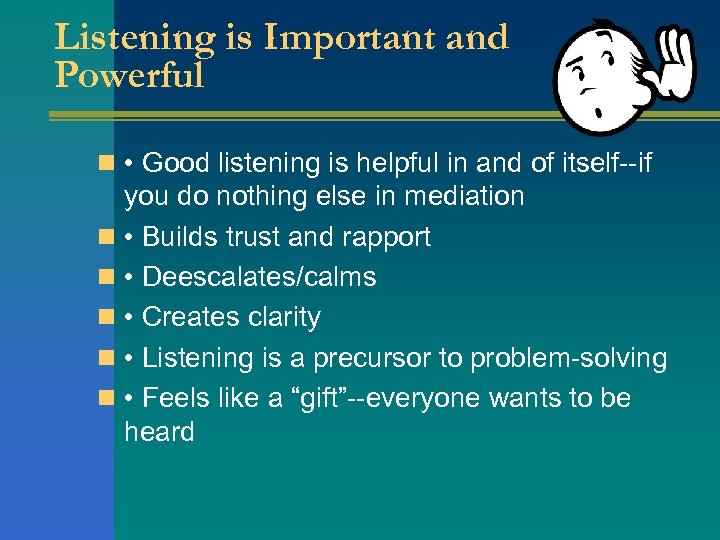 Listening is Important and Powerful

• Good listening is helpful in and of itself--if you do nothing else in mediation

• Builds trust and rapport

• Deescalates/calms

• Creates clarity

• Listening is a precursor to problem-solving

• Feels like a “gift”--everyone wants to be heard